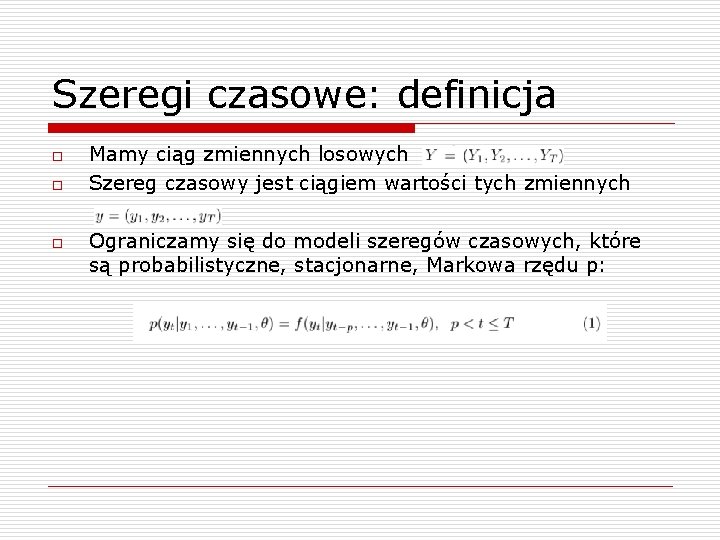 Szeregi czasowe: definicja

Mamy ciąg zmiennych losowych $Y = (Y_1, Y_2, \ldots, Y_T)$

Szereg czasowy jest ciągiem wartości tych zmiennych

$y = (y_1, y_2, \ldots, y_T)$

Ograniczamy się do modeli szeregów czasowych, które są probabilistyczne, stacjonarne, Markowa rzędu p:

$p(y_t|y_1, \ldots, y_{t-1}, \theta) = f(y_t|y_{t-p}, \ldots, y_{t-1}, \theta), \quad p < t \leq T \quad (1)$